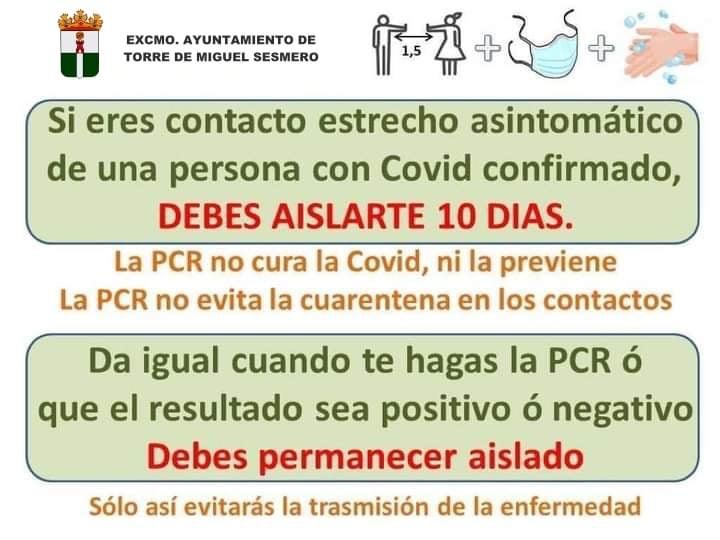 EXCMO. AYUNTAMIENTO DE TORRE DE MIGUEL SESMERO

1,5

Si eres contacto estrecho asintomático de una persona con Covid confirmado, DEBES AISLARTE 10 DIAS.

La PCR no cura la Covid, ni la previene
La PCR no evita la cuarentena en los contactos

Da igual cuando te hagas la PCR ó que el resultado sea positivo ó negativo
Debes permanecer aislado

Sólo así evitarás la trasmisión de la enfermedad